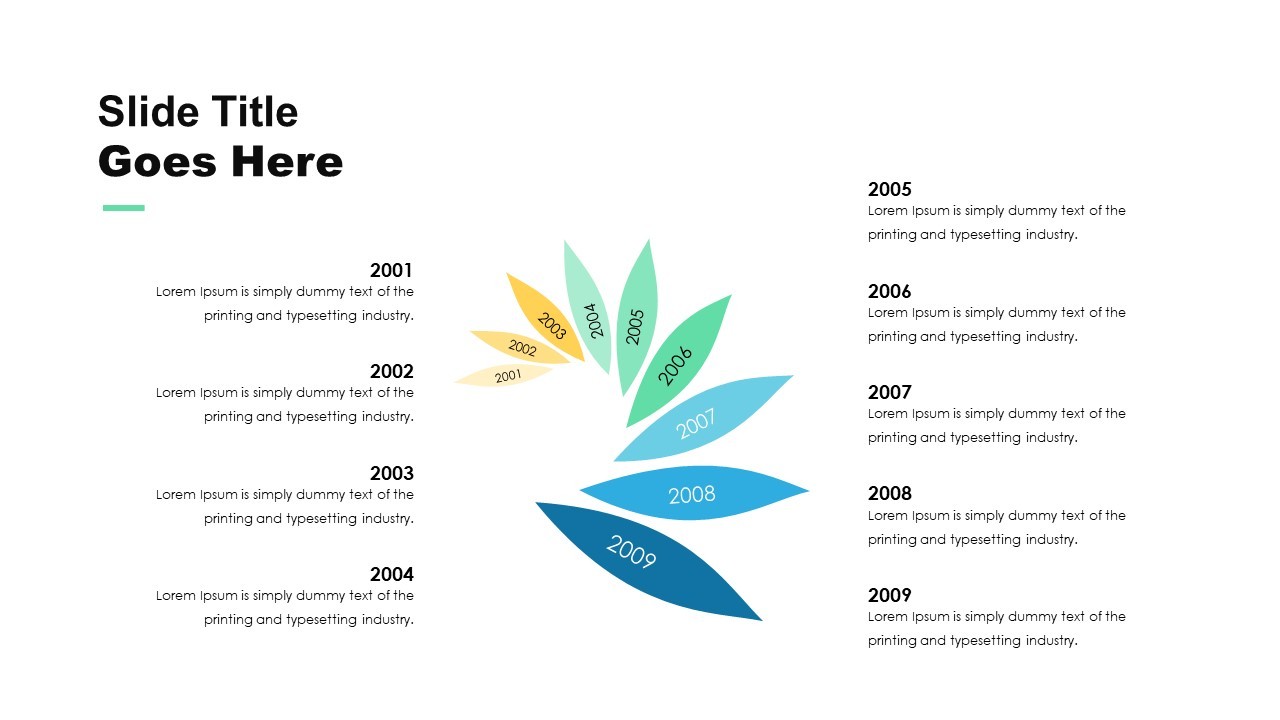 Slide Title
Goes Here

2001
Lorem Ipsum is simply dummy text of the printing and typesetting industry.

2002
Lorem Ipsum is simply dummy text of the printing and typesetting industry.

2003
Lorem Ipsum is simply dummy text of the printing and typesetting industry.

2004
Lorem Ipsum is simply dummy text of the printing and typesetting industry.

2001
2002
2003
2004
2005
2006
2007
2008
2009

2005
Lorem Ipsum is simply dummy text of the printing and typesetting industry.

2006
Lorem Ipsum is simply dummy text of the printing and typesetting industry.

2007
Lorem Ipsum is simply dummy text of the printing and typesetting industry.

2008
Lorem Ipsum is simply dummy text of the printing and typesetting industry.

2009
Lorem Ipsum is simply dummy text of the printing and typesetting industry.